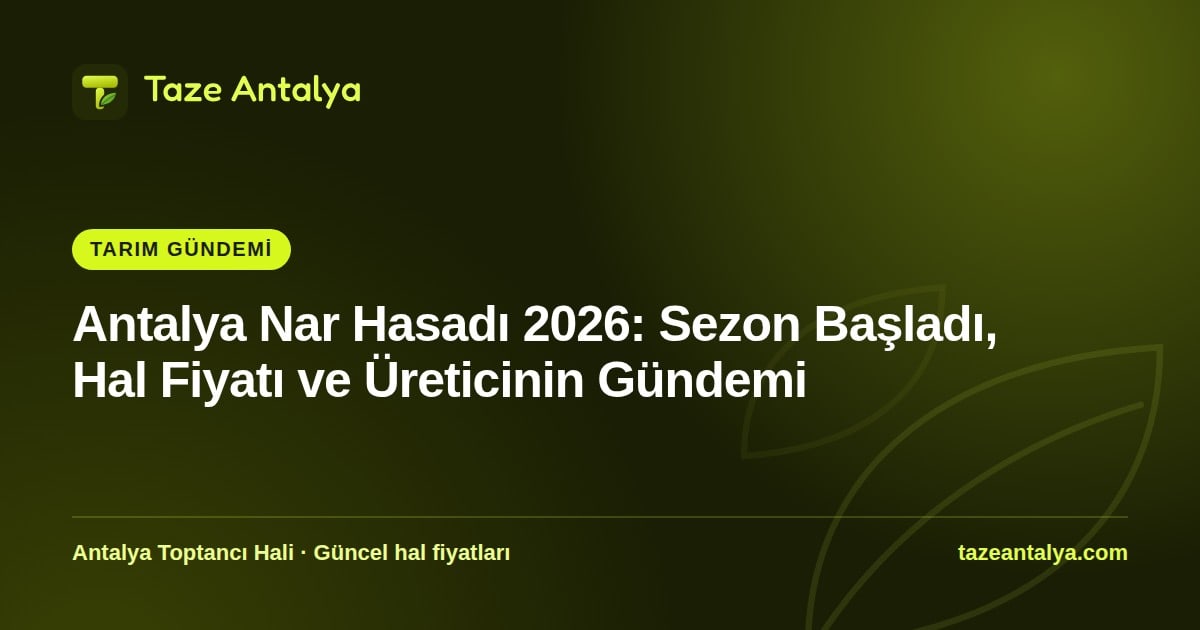 Taze Antalya

TARIM GÜNDEMİ

Antalya Nar Hasadı 2026: Sezon Başladı, Hal Fiyatı ve Üreticinin Gündemi

Antalya Toptancı Hali · Güncel hal fiyatları

tazeantalya.com